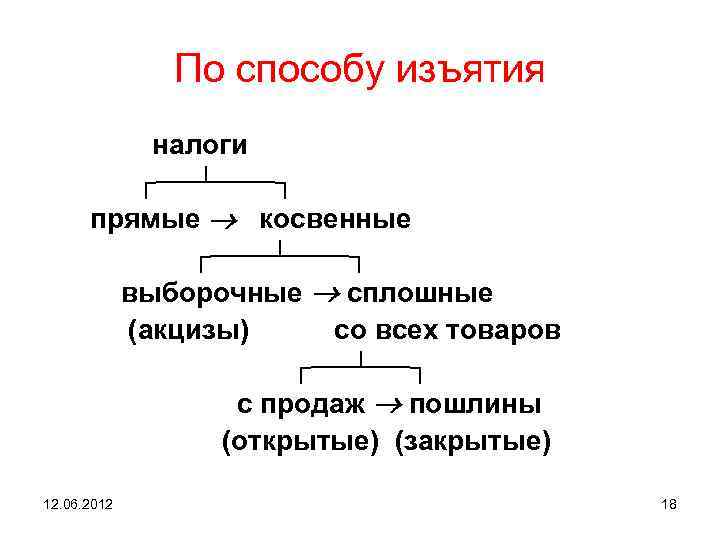 По способу изъятия

налоги

прямые $\rightarrow$ косвенные

выборочные $\rightarrow$ сплошные
(акцизы) со всех товаров

с продаж $\rightarrow$ пошлины
(открытые) (закрытые)

12.06.2012

18